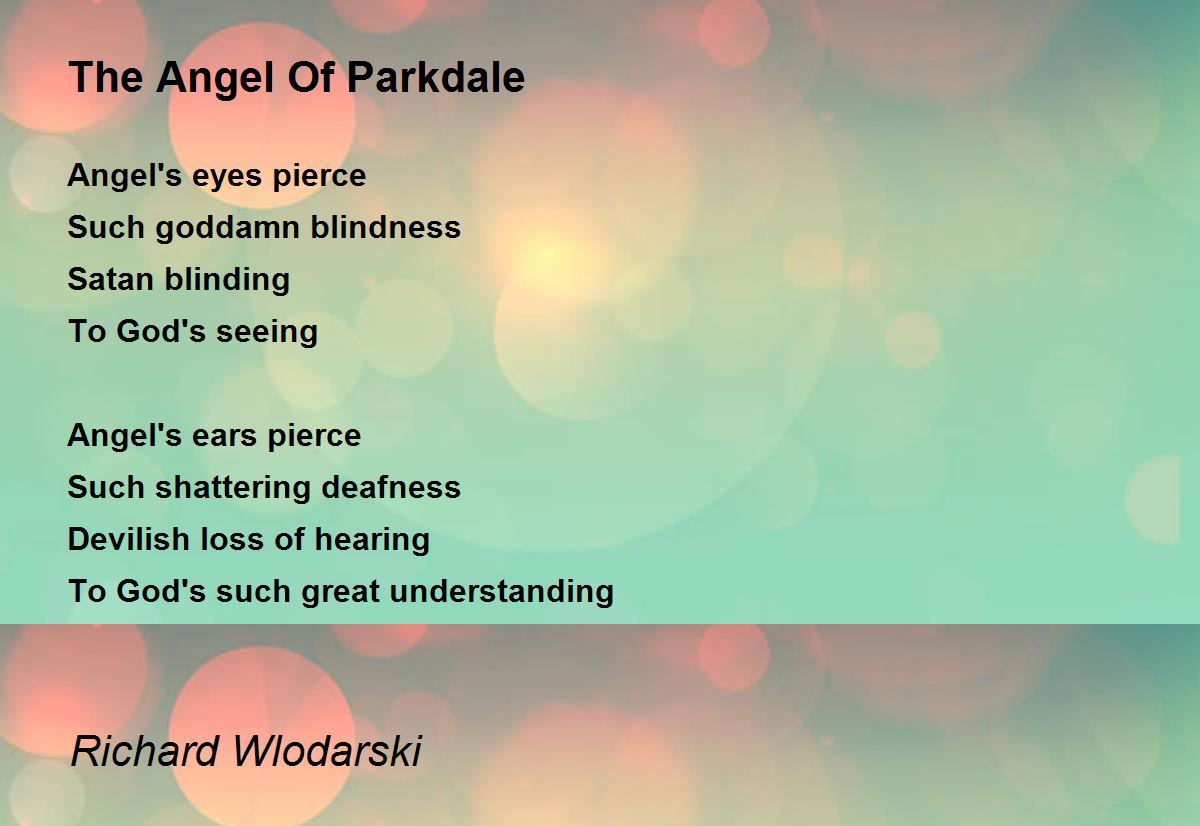 The Angel Of Parkdale

Angel's eyes pierce
Such goddamn blindness
Satan blinding
To God's seeing

Angel's ears pierce
Such shattering deafness
Devilish loss of hearing
To God's such great understanding

Richard Wlodarski